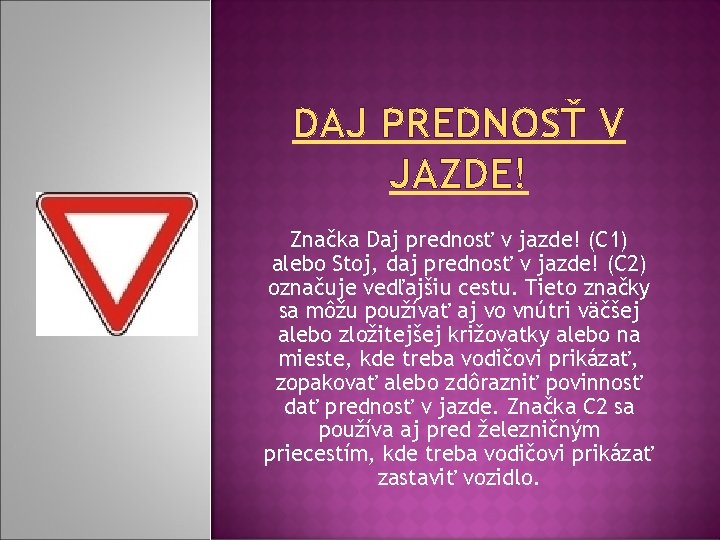 DAJ PREDNOSŤ V JAZDE!

Značka Daj prednosť v jazde! (C1) alebo Stoj, daj prednosť v jazde! (C2) označuje vedľajšiu cestu. Tieto značky sa môžu používať aj vo vnútri väčšej alebo zložitejšej križovatky alebo na mieste, kde treba vodičovi prikázať, zopakovať alebo zdôrazniť povinnosť dať prednosť v jazde. Značka C2 sa používa aj pred železničným priecestím, kde treba vodičovi prikázať zastaviť vozidlo.